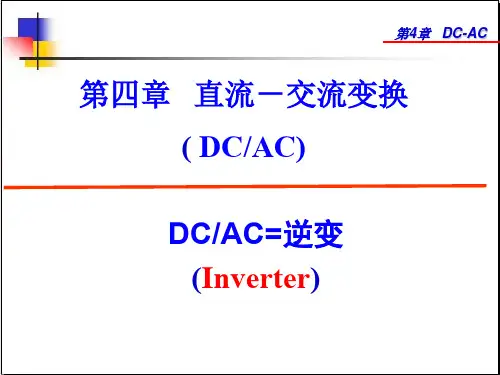 第4章 DC-AC

第四章 直流－交流变换

( DC/AC)

DC/AC=逆变

(Inverter)